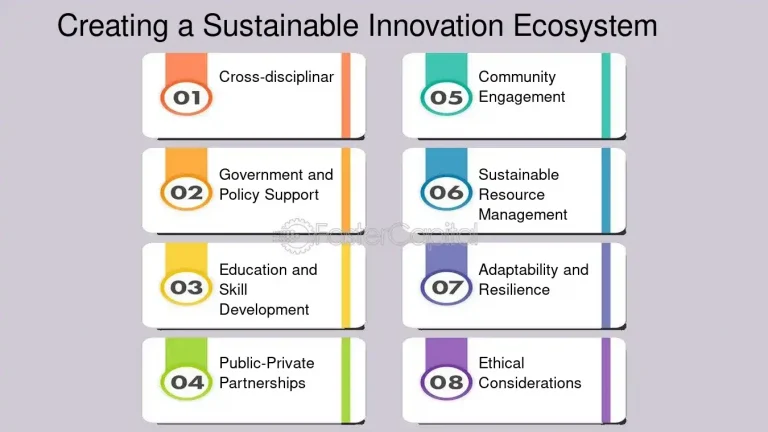 Creating a Sustainable Innovation Ecosystem

01 Cross-disciplinar

02 Government and Policy Support

03 Education and Skill Development

04 Public-Private Partnerships

05 Community Engagement

06 Sustainable Resource Management

07 Adaptability and Resilience

08 Ethical Considerations

FasterCapital